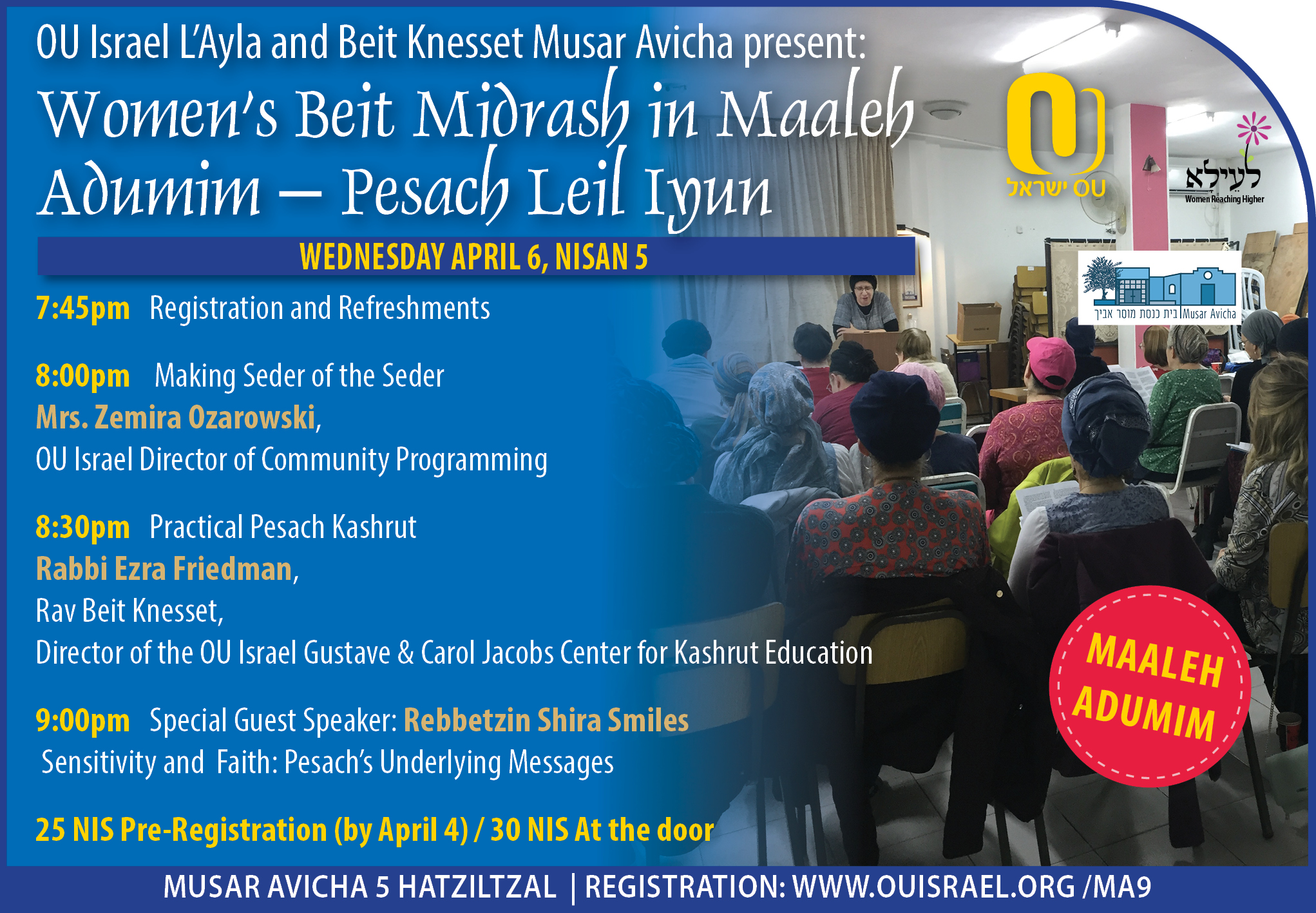 OU Israel L'Ayla and Beit Knesset Musar Avicha present:

Women's Beit Midrash in Maaleh Adumim – Pesach Leil Iyun

OU ישראל

לעילא
Women Reaching Higher

בית כנסת מוסר אביך | Musar Avicha

WEDNESDAY APRIL 6, NISAN 5

7:45pm Registration and Refreshments

8:00pm Making Seder of the Seder
Mrs. Zemira Ozarowski,
OU Israel Director of Community Programming

8:30pm Practical Pesach Kashrut
Rabbi Ezra Friedman,
Rav Beit Knesset,
Director of the OU Israel Gustave & Carol Jacobs Center for Kashrut Education

9:00pm Special Guest Speaker: Rebbetzin Shira Smiles
Sensitivity and Faith: Pesach's Underlying Messages

25 NIS Pre-Registration (by April 4) / 30 NIS At the door

MAALEH ADUMIM

MUSAR AVICHA 5 HATZILTZAL | REGISTRATION: WWW.OUISRAEL.ORG /MA9